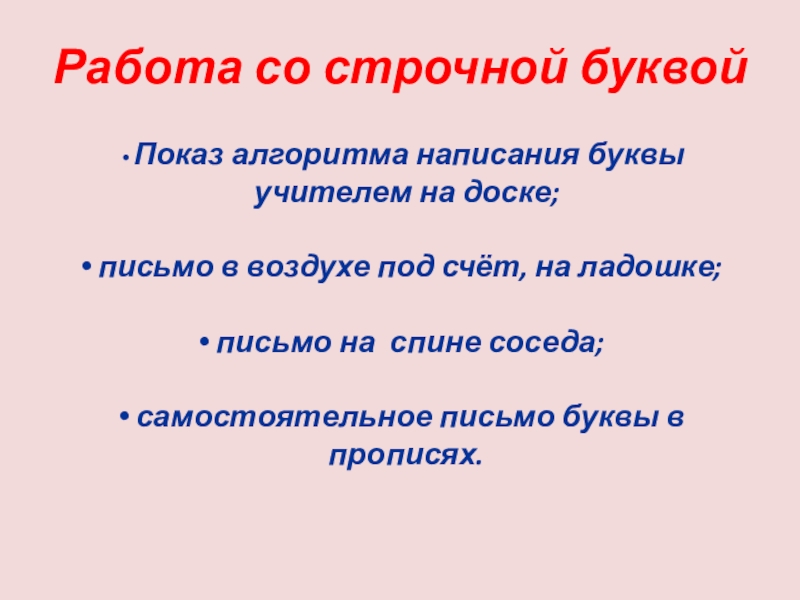 Работа со строчной буквой

• Показ алгоритма написания буквы учителем на доске;

• письмо в воздухе под счёт, на ладошке;

• письмо на спине соседа;

• самостоятельное письмо буквы в прописях.